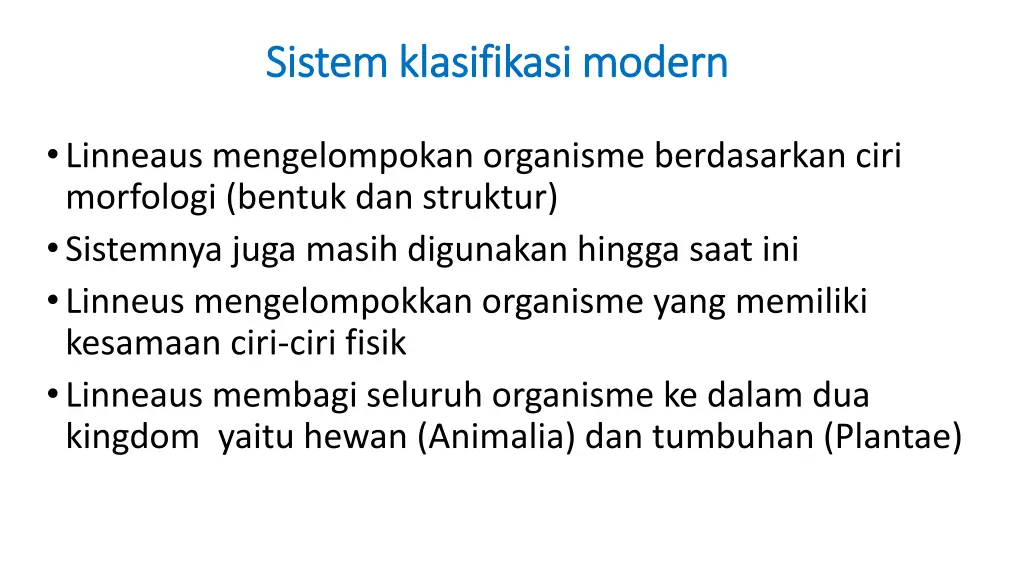 Sistem klasifikasi modern

• Linneaus mengelompokan organisme berdasarkan ciri morfologi (bentuk dan struktur)
• Sistemnya juga masih digunakan hingga saat ini
• Linneus mengelompokkan organisme yang memiliki kesamaan ciri-ciri fisik
• Linneaus membagi seluruh organisme ke dalam dua kingdom yaitu hewan (Animalia) dan tumbuhan (Plantae)